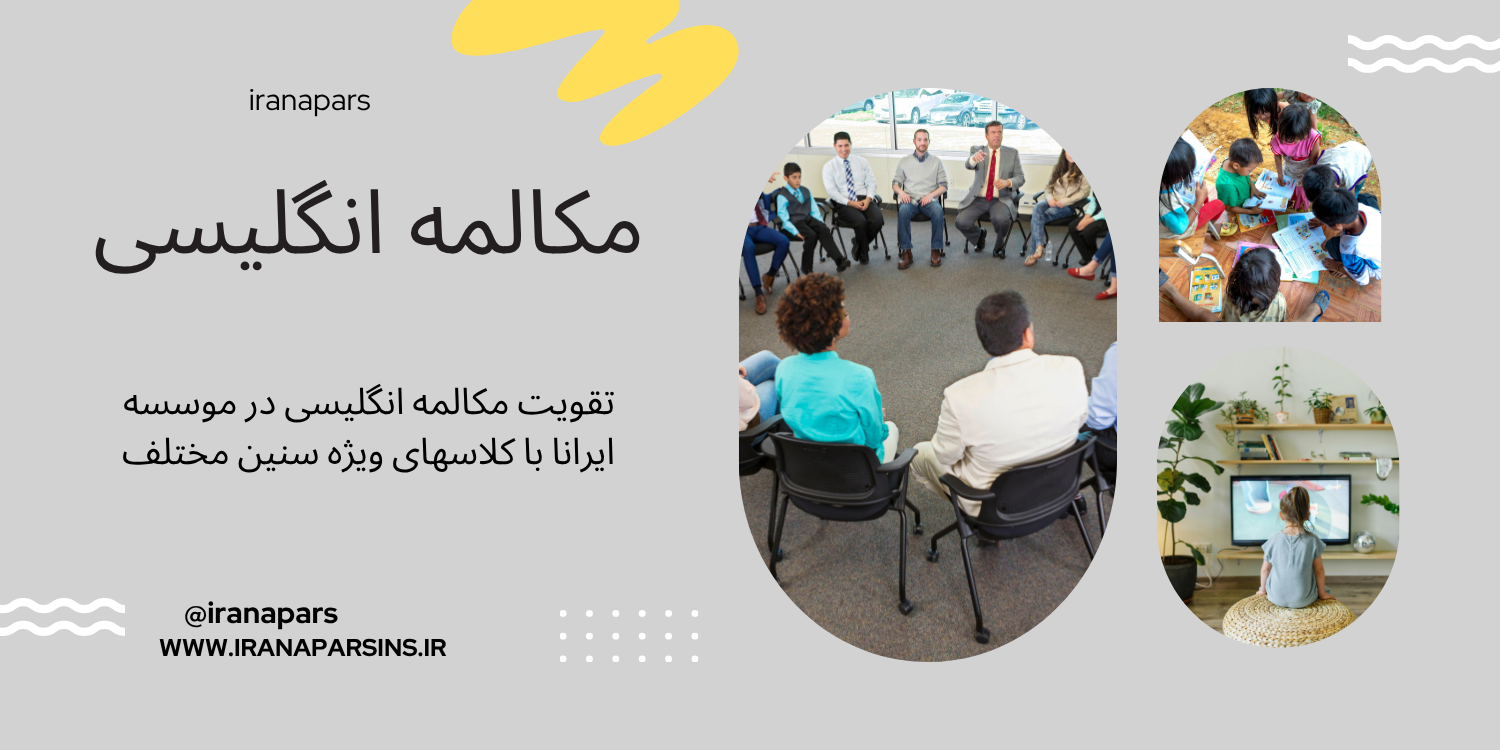 iranapars

مکالمه انگلیسی

تقویت مکالمه انگلیسی در موسسه ایرانا با کلاسهای ویژه سنین مختلف

@iranapars
WWW.IRANAPARSINS.IR